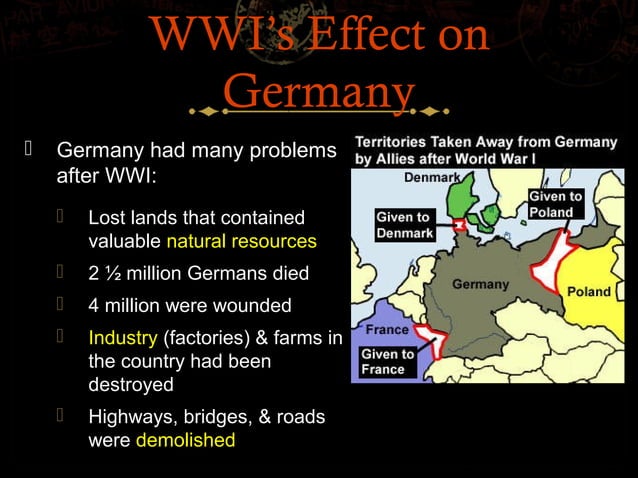 WWI's Effect on Germany

 Germany had many problems after WWI:

 Lost lands that contained valuable natural resources

 2 ½ million Germans died

 4 million were wounded

 Industry (factories) & farms in the country had been destroyed

 Highways, bridges, & roads were demolished

Territories Taken Away from Germany by Allies after World War I

Denmark

Given to Denmark

Given to Poland

Germany

Poland

France

Given to France